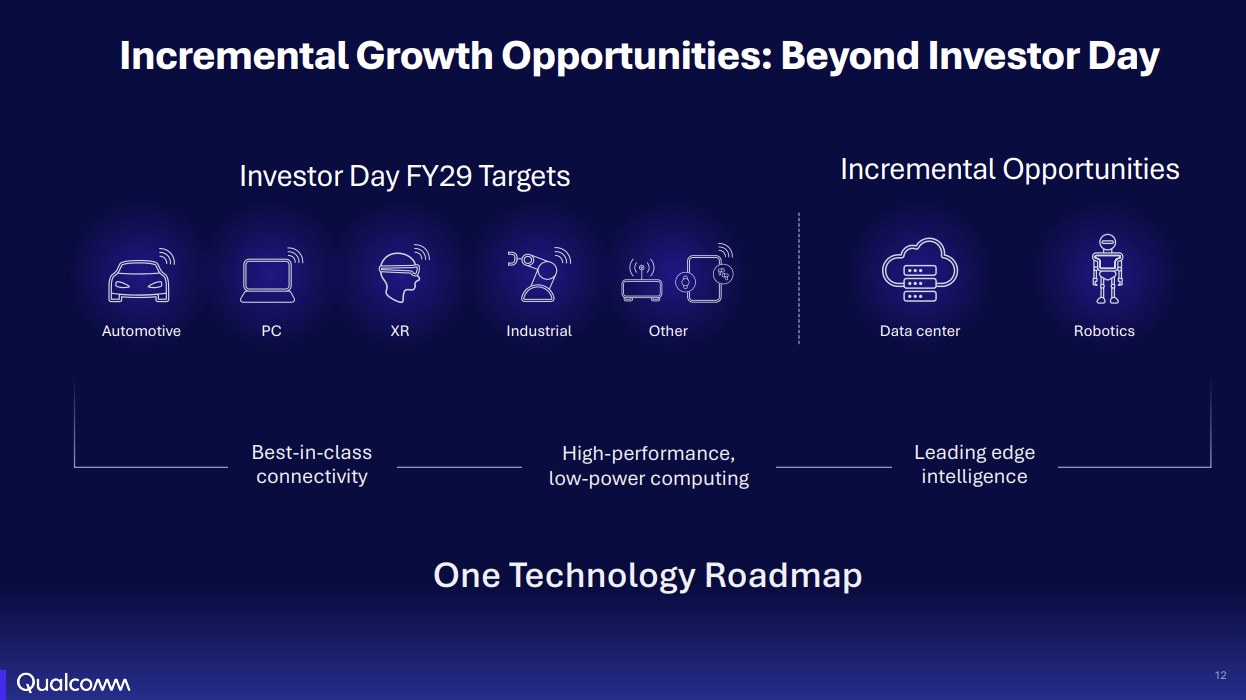 Incremental Growth Opportunities: Beyond Investor Day

Investor Day FY29 Targets

Automotive

PC

XR

Industrial

Other

Incremental Opportunities

Data center

Robotics

Best-in-class connectivity

High-performance, low-power computing

Leading edge intelligence

One Technology Roadmap

Qualcomm

12